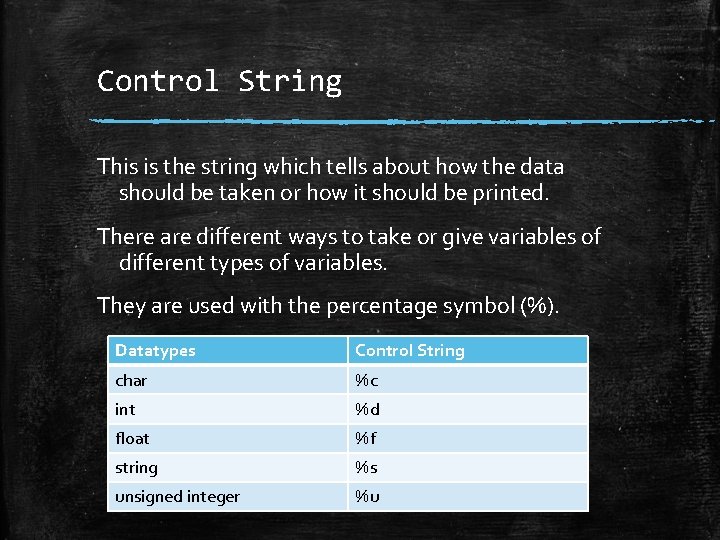 Control String

This is the string which tells about how the data should be taken or how it should be printed.

There are different ways to take or give variables of different types of variables.

They are used with the percentage symbol (%).

| Datatypes | Control String |
|---|---|
| char | %c |
| int | %d |
| float | %f |
| string | %s |
| unsigned integer | %u |